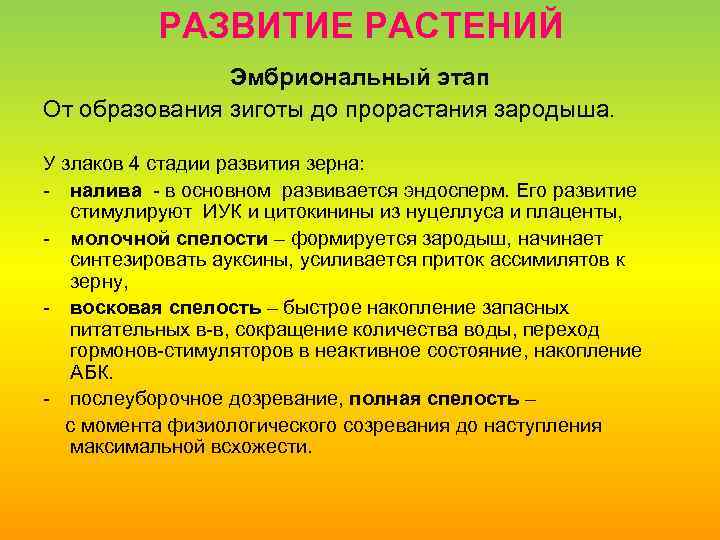 РАЗВИТИЕ РАСТЕНИЙ

Эмбриональный этап

От образования зиготы до прорастания зародыша.

У злаков 4 стадии развития зерна:

- налива - в основном развивается эндосперм. Его развитие стимулируют ИУК и цитокинины из нуцеллуса и плаценты,
- молочной спелости – формируется зародыш, начинает синтезировать ауксины, усиливается приток ассимилятов к зерну,
- восковая спелость – быстрое накопление запасных питательных в-в, сокращение количества воды, переход гормонов-стимуляторов в неактивное состояние, накопление АБК.
- послеуборочное дозревание, полная спелость – с момента физиологического созревания до наступления максимальной всхожести.